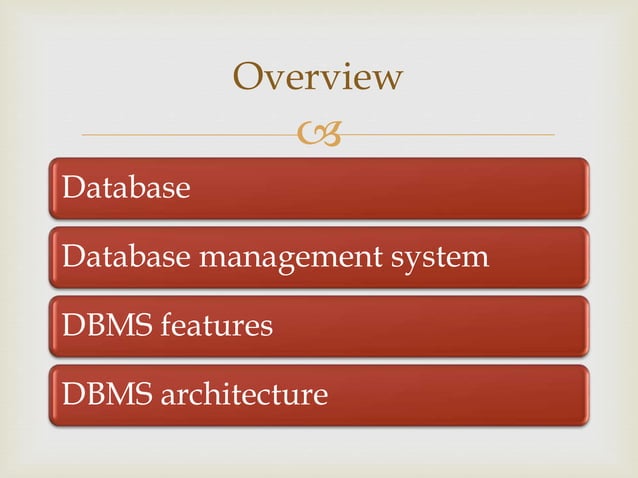 Overview

Database

Database management system

DBMS features

DBMS architecture